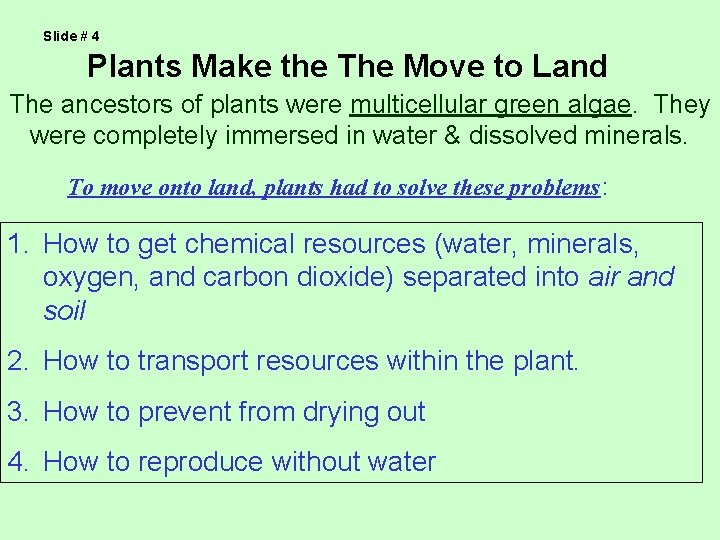 Slide # 4

Plants Make the The Move to Land

The ancestors of plants were multicellular green algae. They were completely immersed in water & dissolved minerals.

To move onto land, plants had to solve these problems:

1. How to get chemical resources (water, minerals, oxygen, and carbon dioxide) separated into air and soil

2. How to transport resources within the plant.

3. How to prevent from drying out

4. How to reproduce without water